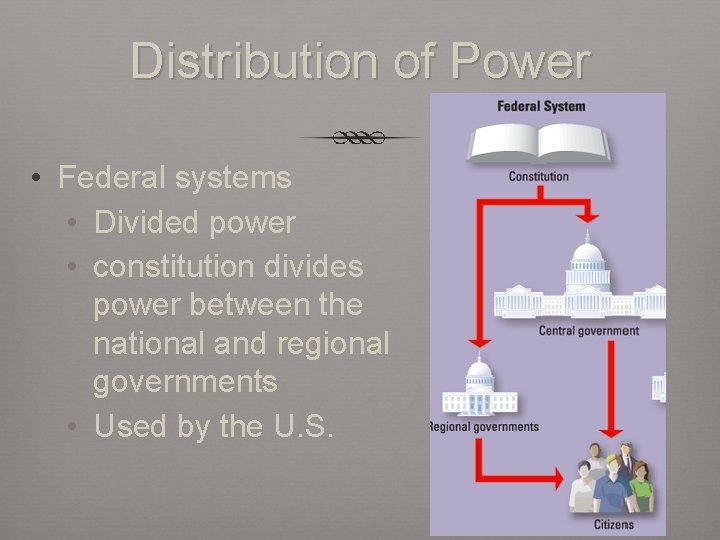 Distribution of Power

• Federal systems
  • Divided power
  • constitution divides power between the national and regional governments
  • Used by the U.S.

Federal System

Constitution

Central government

Regional governments

Citizens